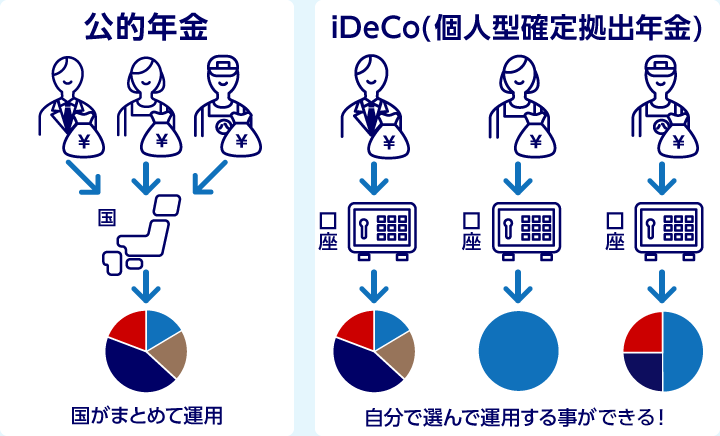 公的年金

¥ ¥ ¥

国

国がまとめて運用

iDeCo(個人型確定拠出年金)

¥ ¥ ¥

口座 口座 口座

自分で選んで運用する事ができる!